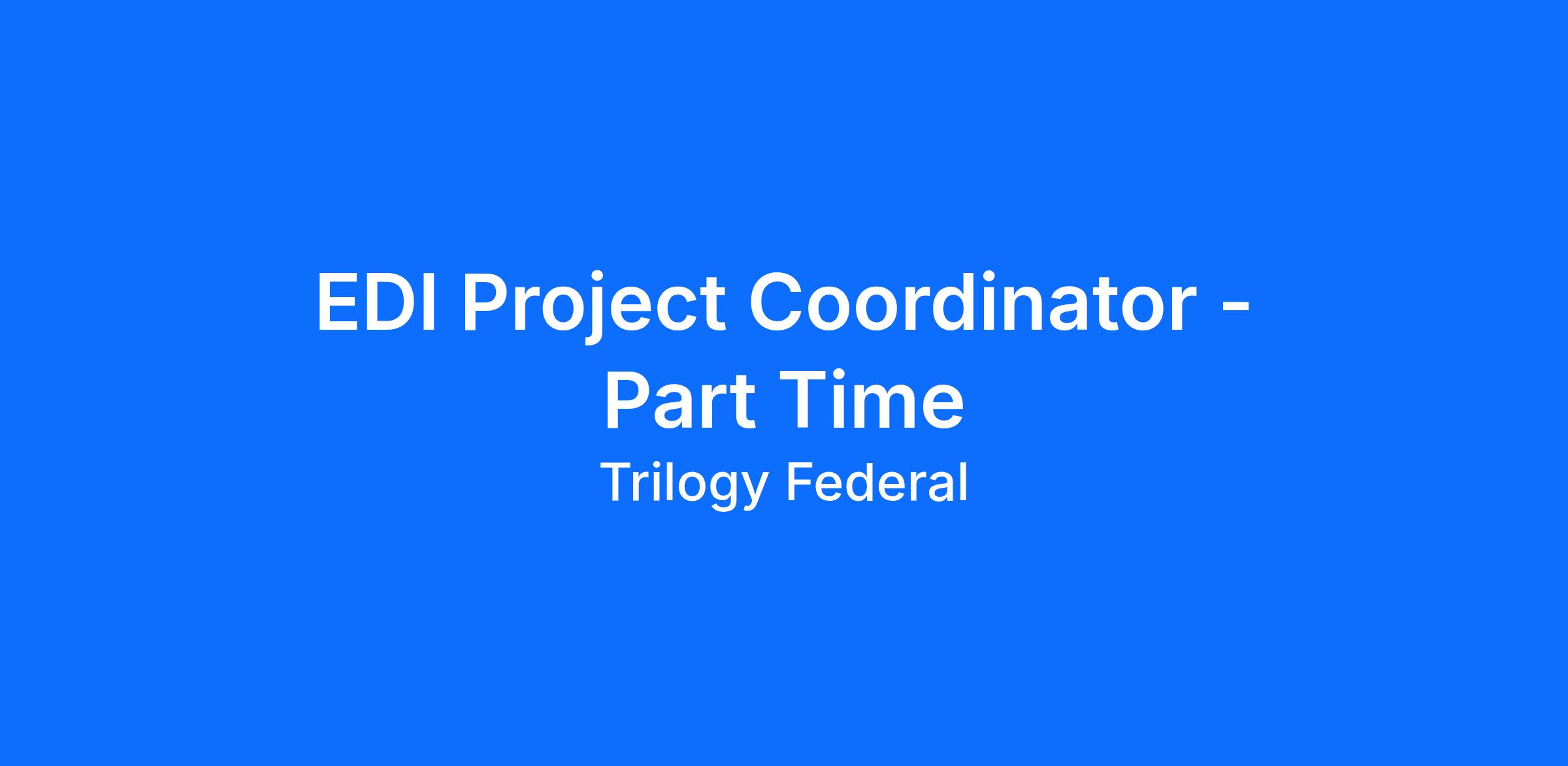 EDI Project Coordinator - Part Time

Trilogy Federal